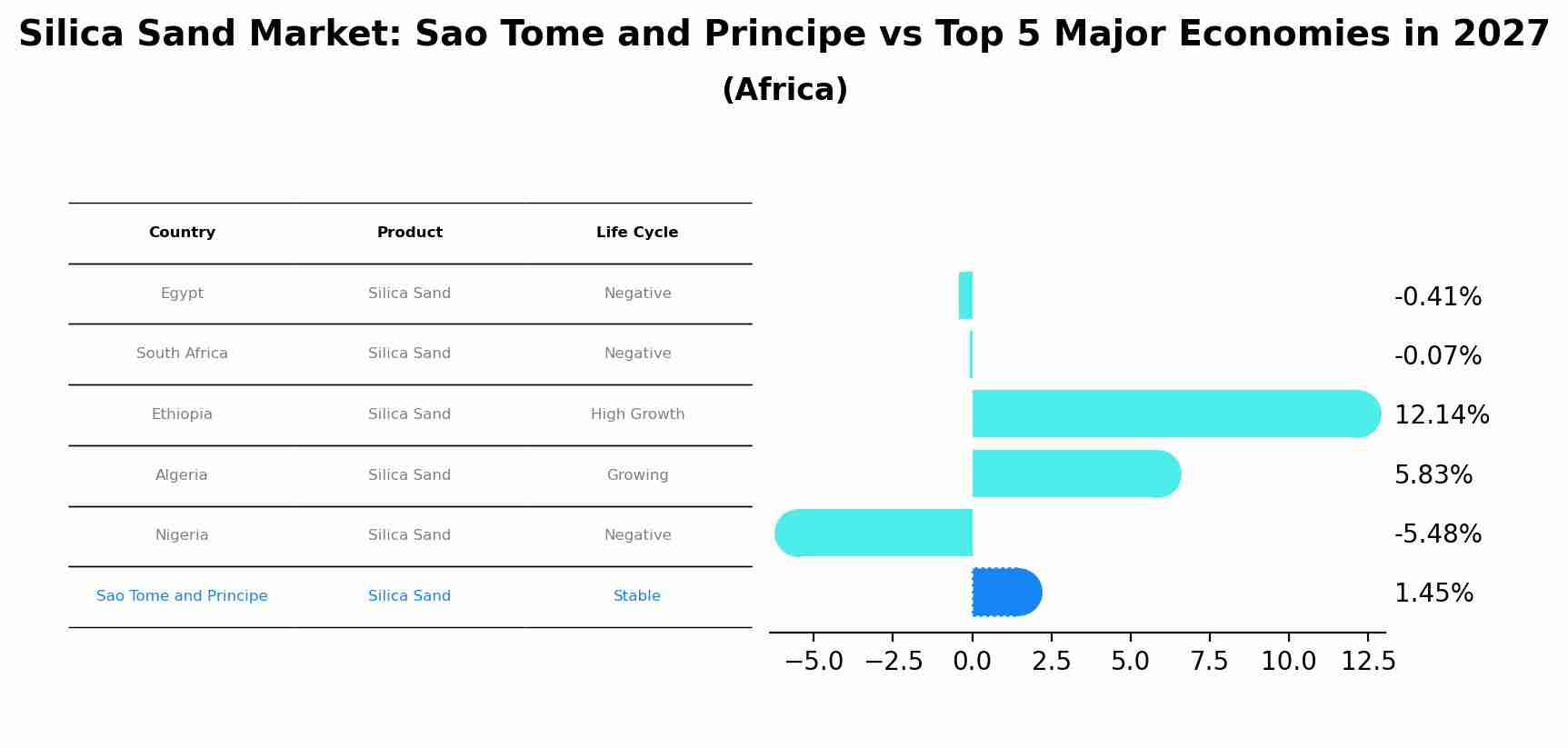 Silica Sand Market: Sao Tome and Principe vs Top 5 Major Economies in 2027
(Africa)

| Country | Product | Life Cycle |
|---|---|---|
| Egypt | Silica Sand | Negative |
| South Africa | Silica Sand | Negative |
| Ethiopia | Silica Sand | High Growth |
| Algeria | Silica Sand | Growing |
| Nigeria | Silica Sand | Negative |
| Sao Tome and Principe | Silica Sand | Stable |

-0.41%
-0.07%
12.14%
5.83%
-5.48%
1.45%

−5.0 −2.5 0.0 2.5 5.0 7.5 10.0 12.5